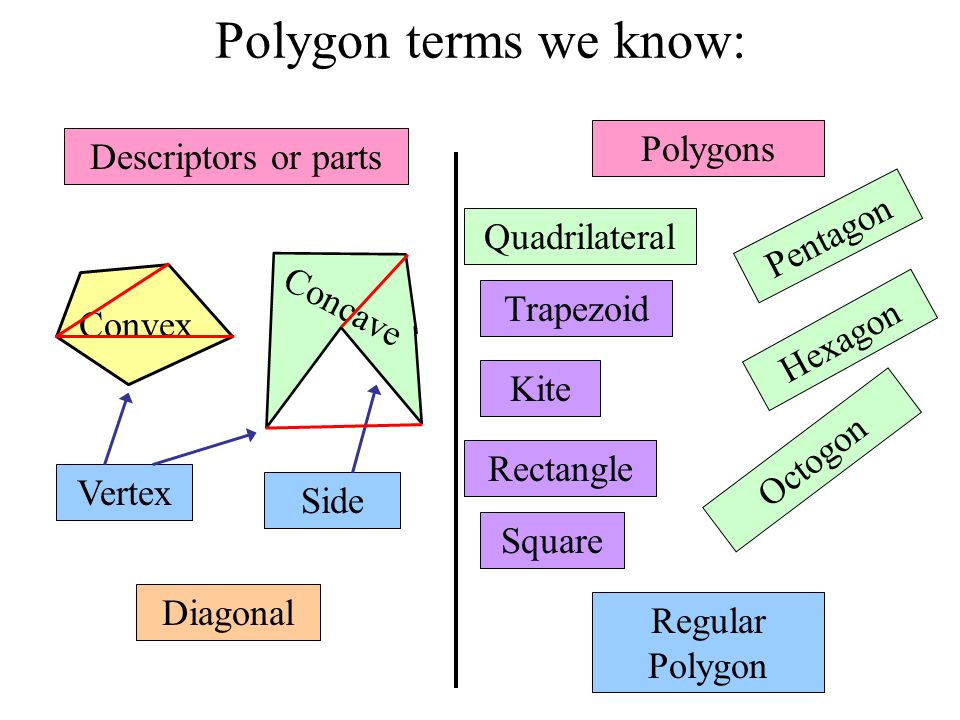 Polygon terms we know:

Descriptors or parts

Convex

Concave

Vertex

Side

Diagonal

Polygons

Quadrilateral

Trapezoid

Kite

Rectangle

Square

Pentagon

Hexagon

Octogon

Regular Polygon